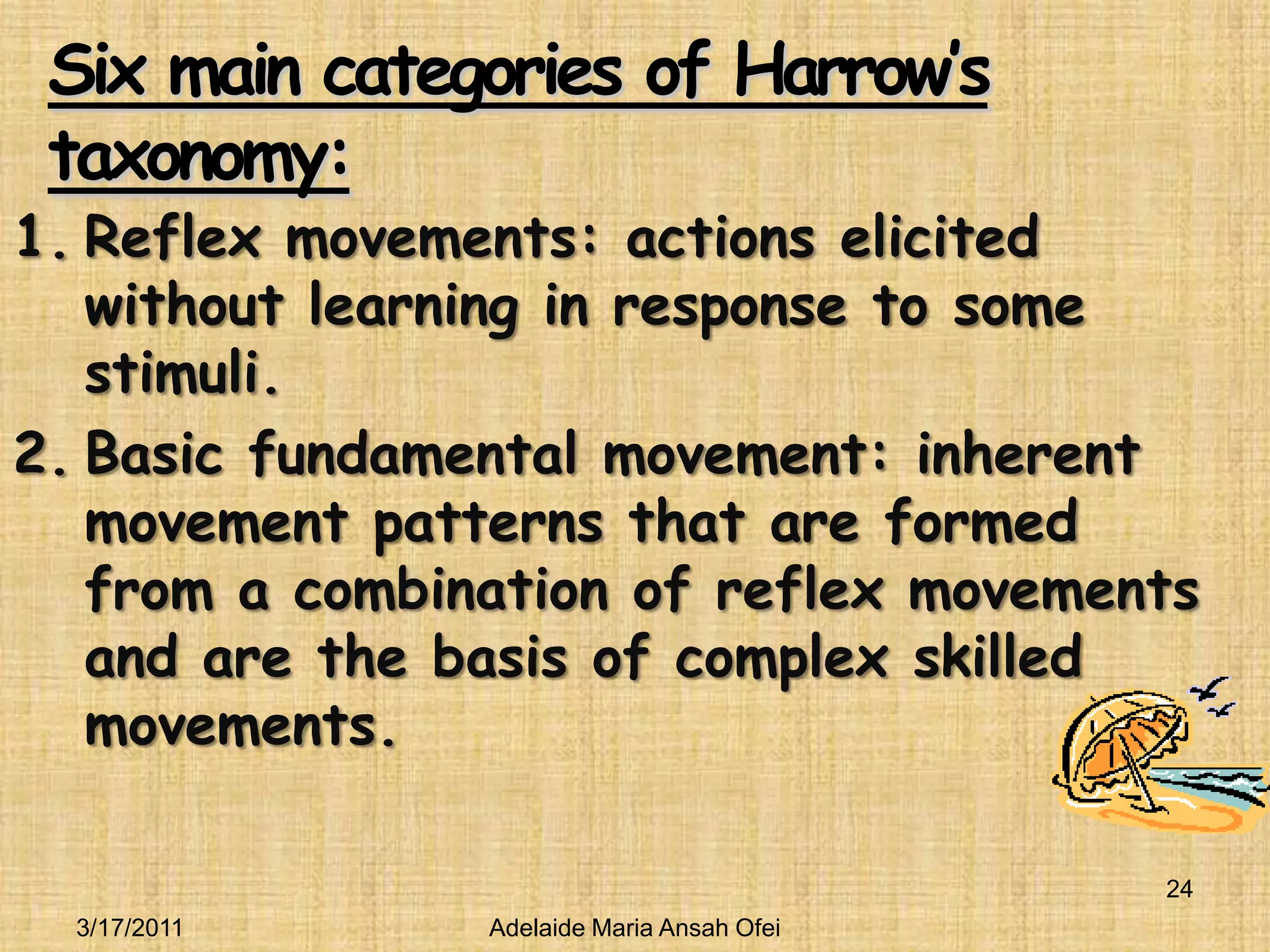 Six main categories of Harrow's taxonomy:

1. Reflex movements: actions elicited without learning in response to some stimuli.
2. Basic fundamental movement: inherent movement patterns that are formed from a combination of reflex movements and are the basis of complex skilled movements.

24

3/17/2011

Adelaide Maria Ansah Ofei